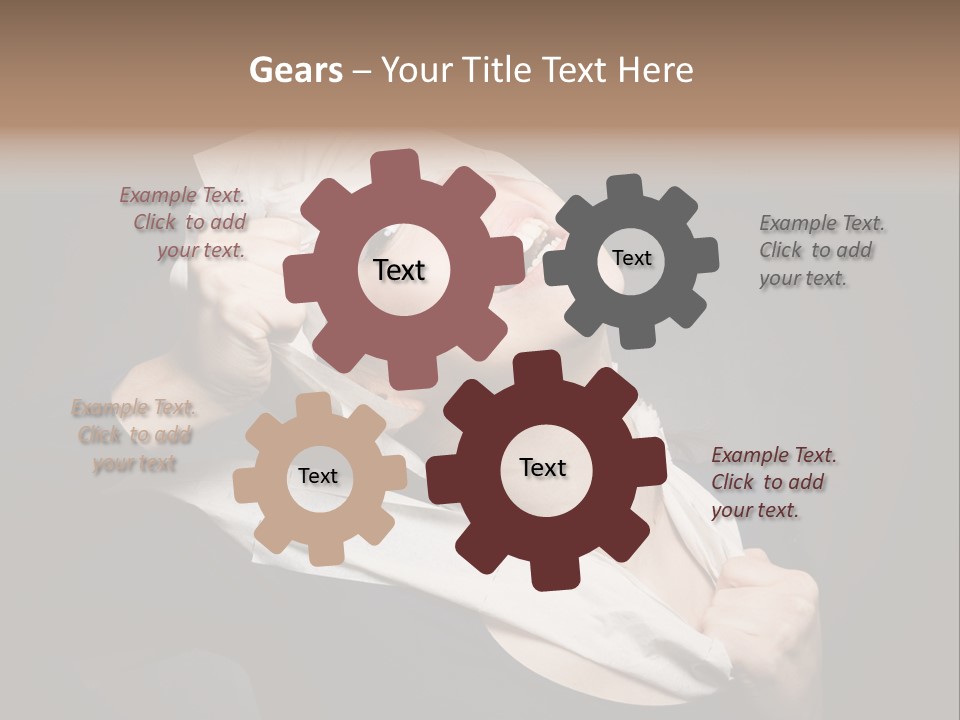 Gears – Your Title Text Here

Example Text. Click to add your text.

Text

Text

Example Text. Click to add your text.

Example Text. Click to add your text

Text

Text

Example Text. Click to add your text.